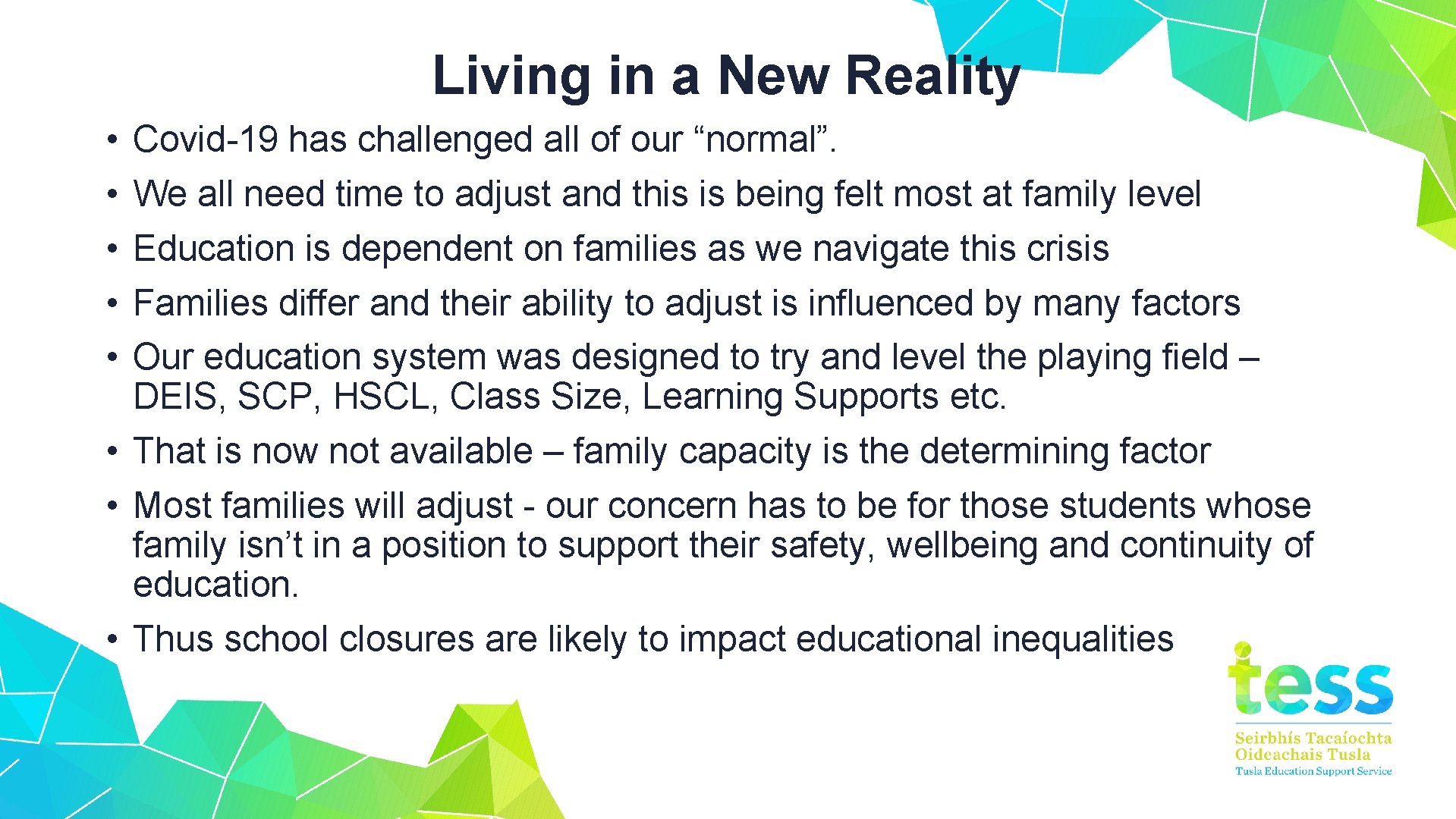 Living in a New Reality

• Covid-19 has challenged all of our “normal”.
• We all need time to adjust and this is being felt most at family level
• Education is dependent on families as we navigate this crisis
• Families differ and their ability to adjust is influenced by many factors
• Our education system was designed to try and level the playing field – DEIS, SCP, HSCL, Class Size, Learning Supports etc.
• That is now not available – family capacity is the determining factor
• Most families will adjust - our concern has to be for those students whose family isn’t in a position to support their safety, wellbeing and continuity of education.
• Thus school closures are likely to impact educational inequalities

tess
Seirbhís Tacaíochta Oideachais Tusla
Tusla Education Support Service